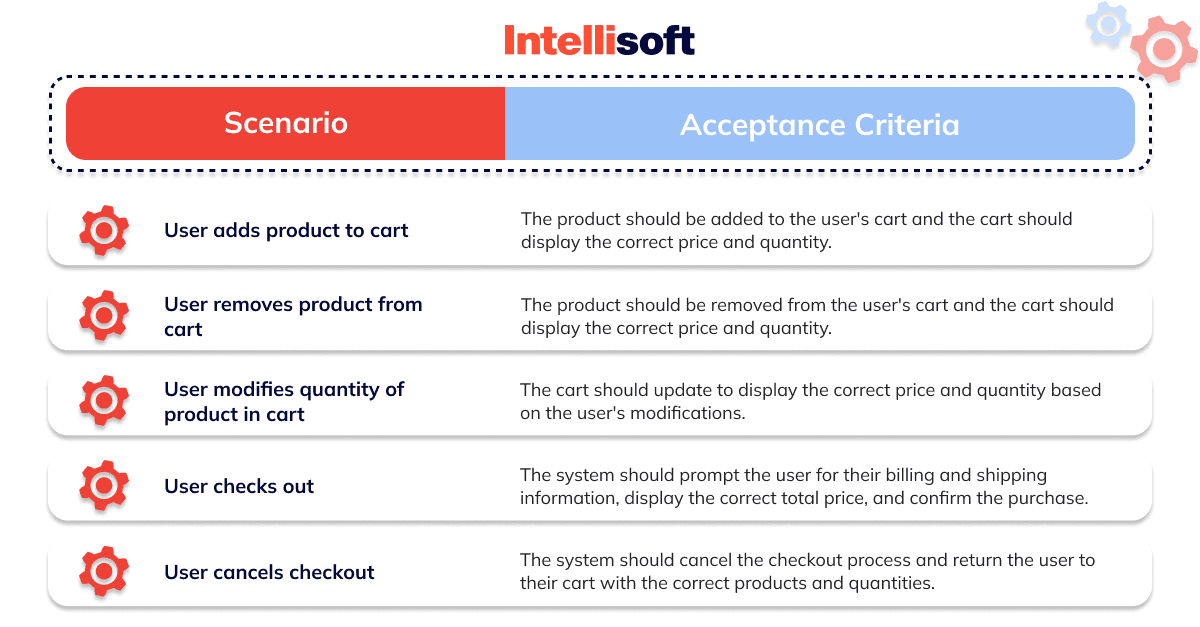 Intellisoft

| Scenario | Acceptance Criteria |
|---|---|
| User adds product to cart | The product should be added to the user's cart and the cart should display the correct price and quantity. |
| User removes product from cart | The product should be removed from the user's cart and the cart should display the correct price and quantity. |
| User modifies quantity of product in cart | The cart should update to display the correct price and quantity based on the user's modifications. |
| User checks out | The system should prompt the user for their billing and shipping information, display the correct total price, and confirm the purchase. |
| User cancels checkout | The system should cancel the checkout process and return the user to their cart with the correct products and quantities. |